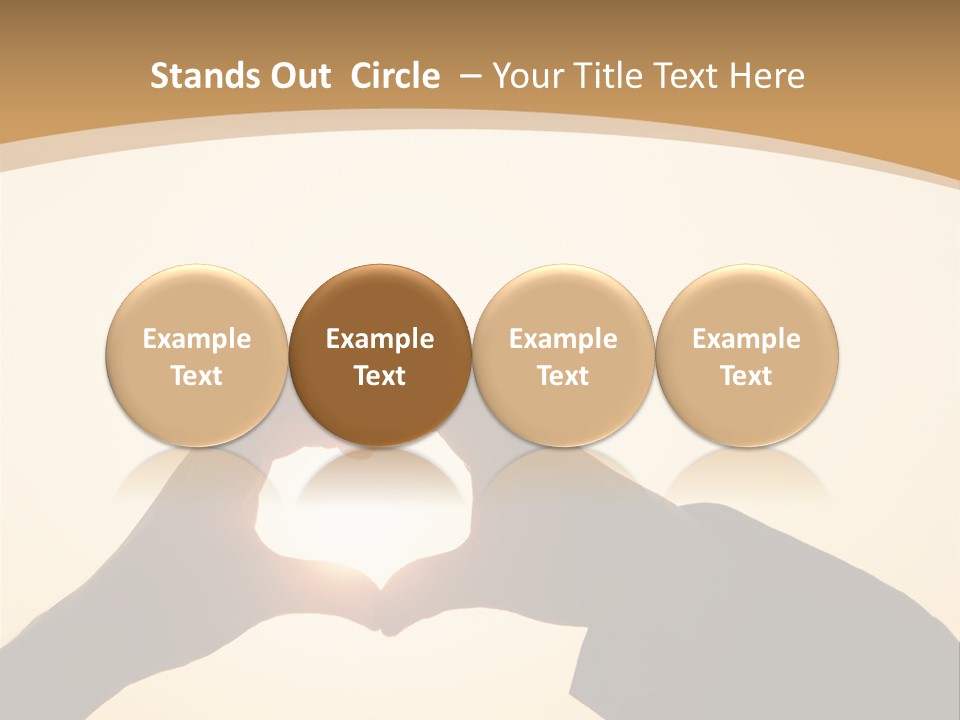 Stands Out Circle – Your Title Text Here

Example Text

Example Text

Example Text

Example Text